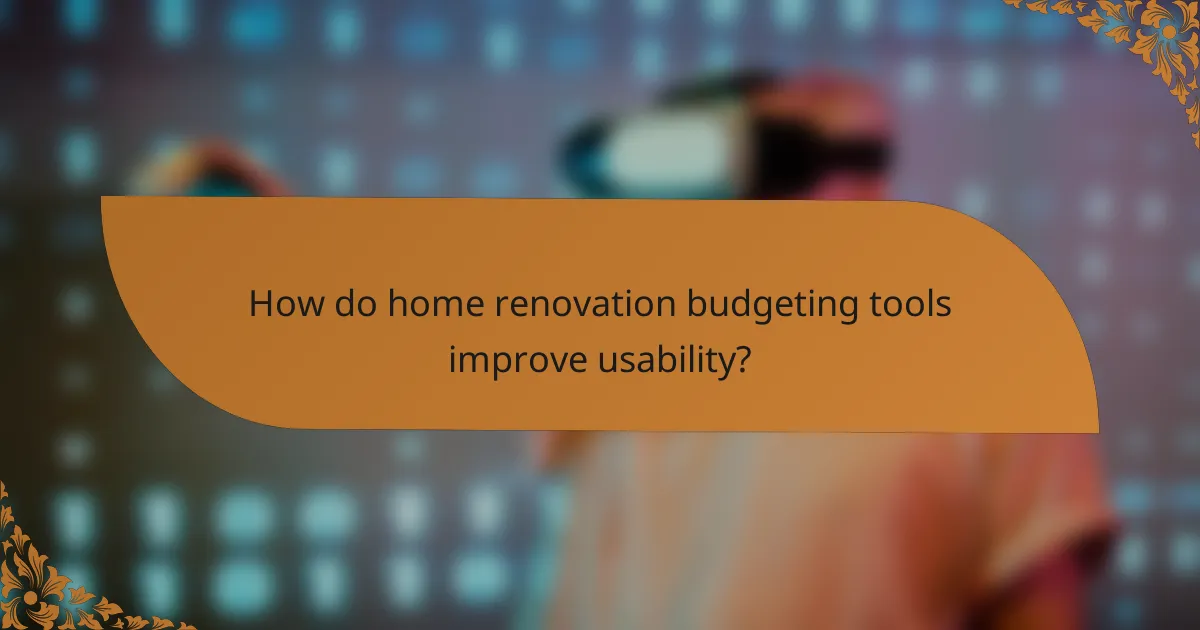 How do home renovation budgeting tools improve usability?